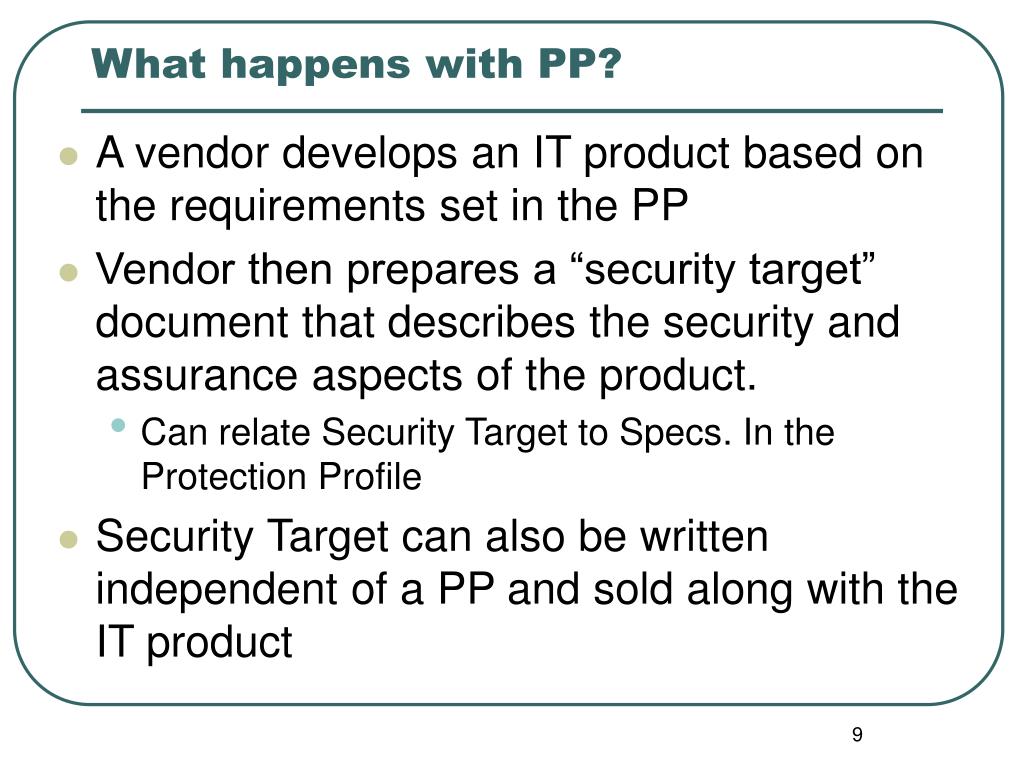 What happens with PP?

- A vendor develops an IT product based on the requirements set in the PP
- Vendor then prepares a “security target” document that describes the security and assurance aspects of the product.
  - Can relate Security Target to Specs. In the Protection Profile
- Security Target can also be written independent of a PP and sold along with the IT product

9